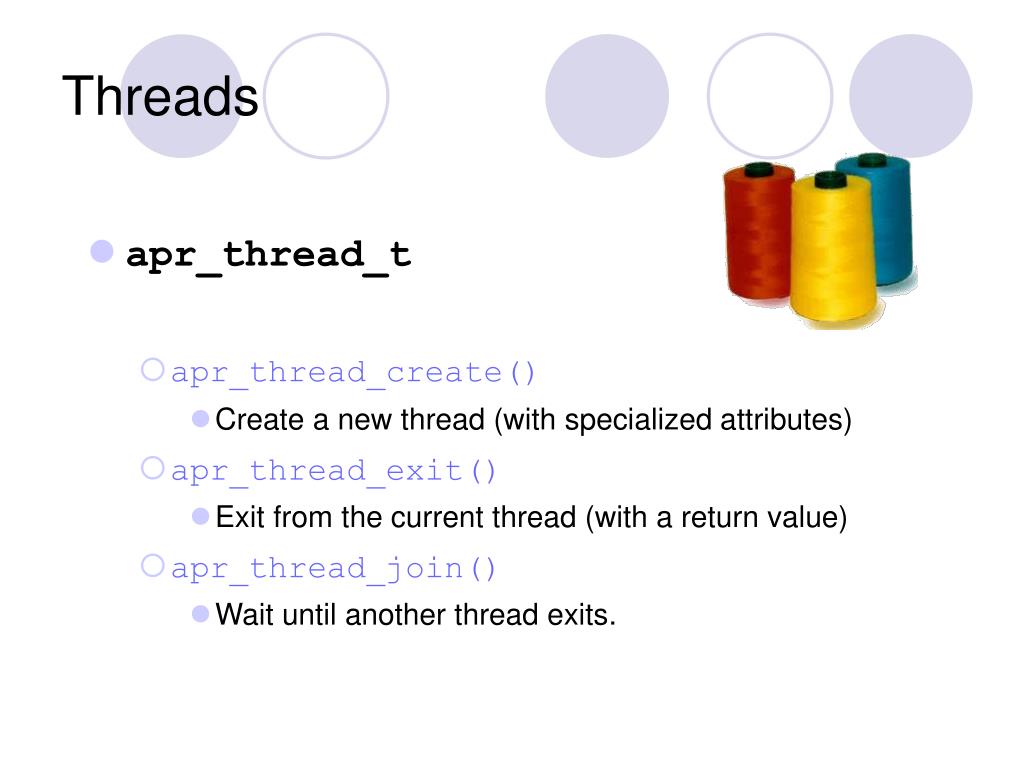 Threads

apr_thread_t

apr_thread_create()

Create a new thread (with specialized attributes)

apr_thread_exit()

Exit from the current thread (with a return value)

apr_thread_join()

Wait until another thread exits.